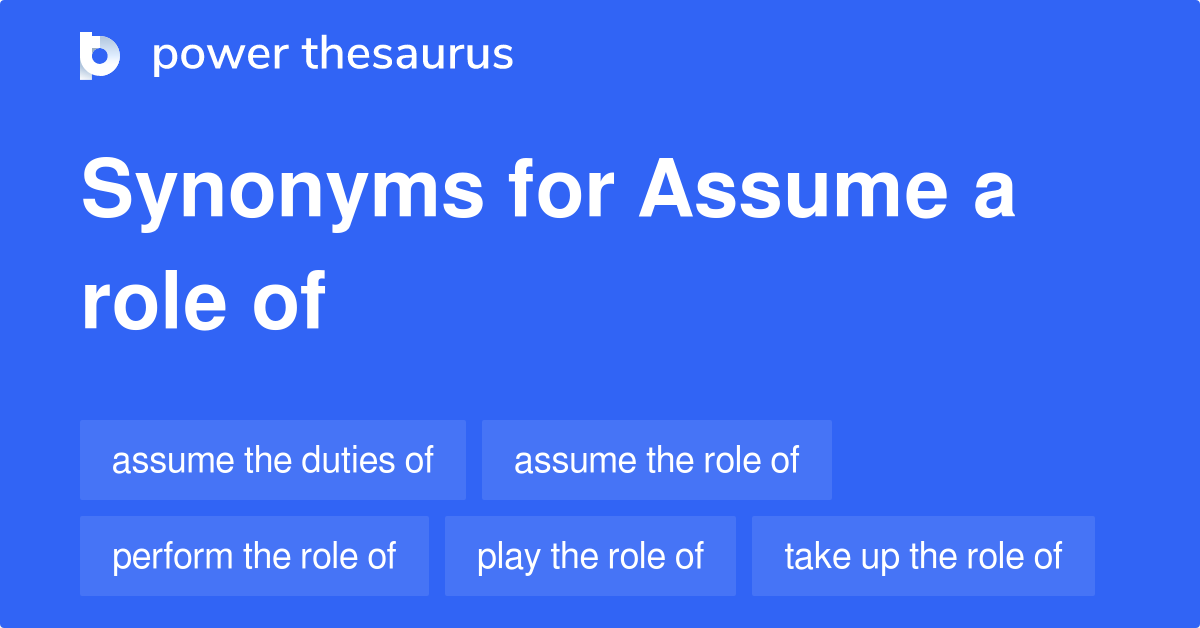 power thesaurus

Synonyms for Assume a role of

assume the duties of
assume the role of
perform the role of
play the role of
take up the role of